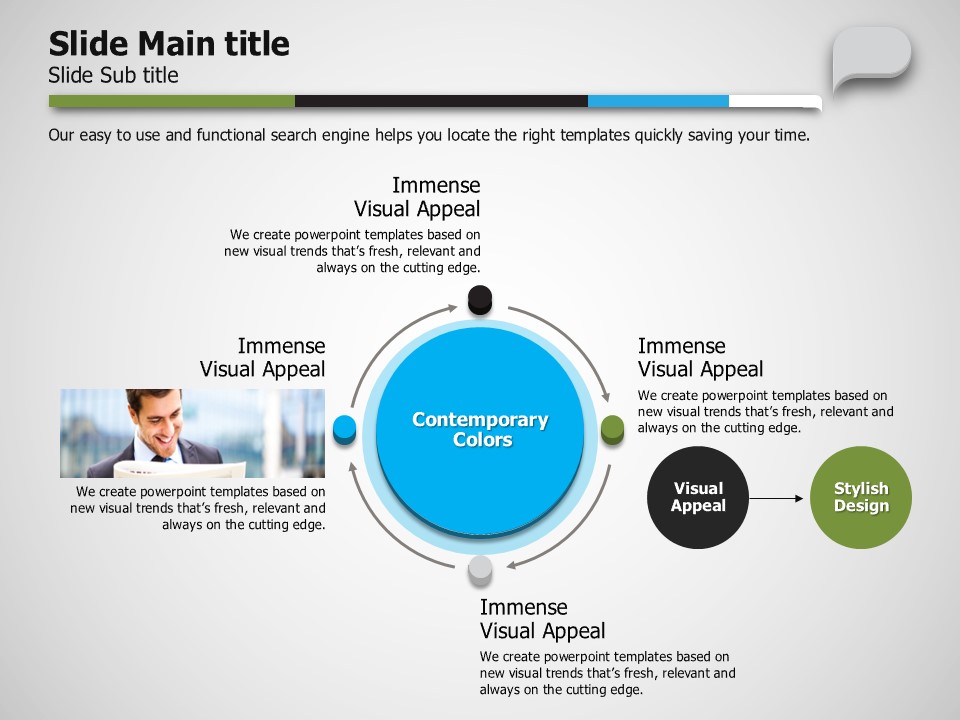 Slide Main title
Slide Sub title

Our easy to use and functional search engine helps you locate the right templates quickly saving your time.

Immense
Visual Appeal
We create powerpoint templates based on new visual trends that's fresh, relevant and always on the cutting edge.

Immense
Visual Appeal

We create powerpoint templates based on new visual trends that's fresh, relevant and always on the cutting edge.

Contemporary
Colors

Immense
Visual Appeal
We create powerpoint templates based on new visual trends that's fresh, relevant and always on the cutting edge.

Visual
Appeal

Stylish
Design

Immense
Visual Appeal
We create powerpoint templates based on new visual trends that's fresh, relevant and always on the cutting edge.